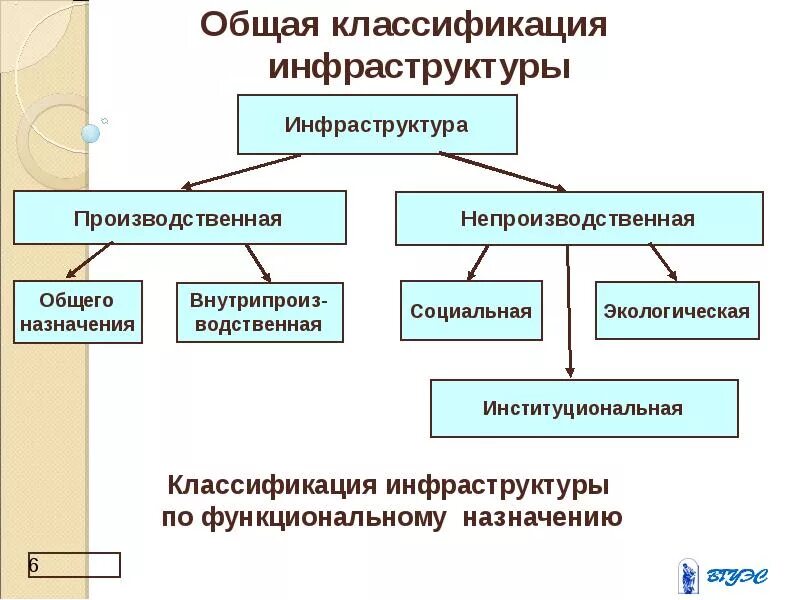 Общая классификация инфраструктуры

Инфраструктура

Производственная

Непроизводственная

Общего назначения

Внутрипроизводственная

Социальная

Экологическая

Институциональная

Классификация инфраструктуры по функциональному назначению

6

ВГУЭС